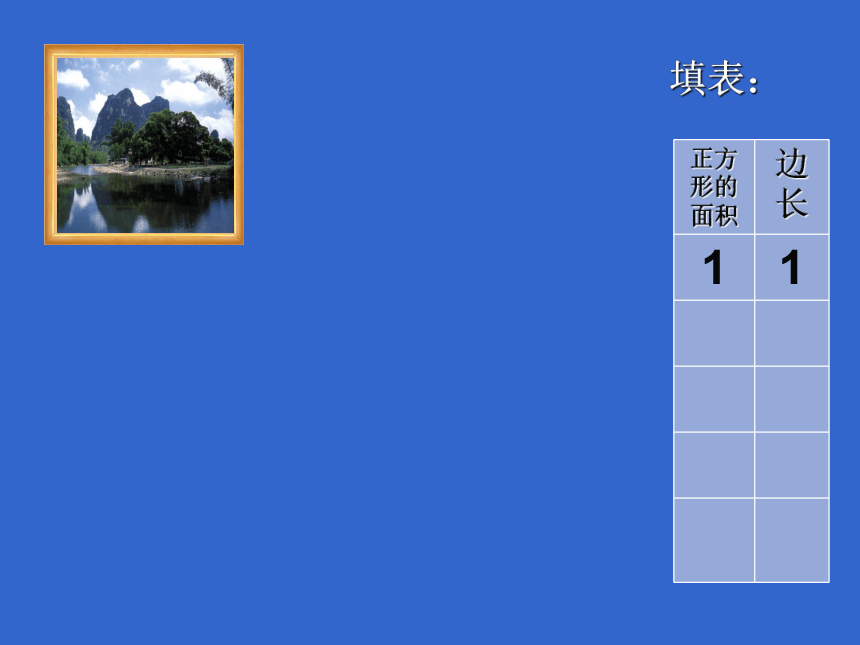 填表：

| 正方形的面积 | 边长 |
|---|---|
| 1 | 1 |
| | |
| | |
| | |
| | |